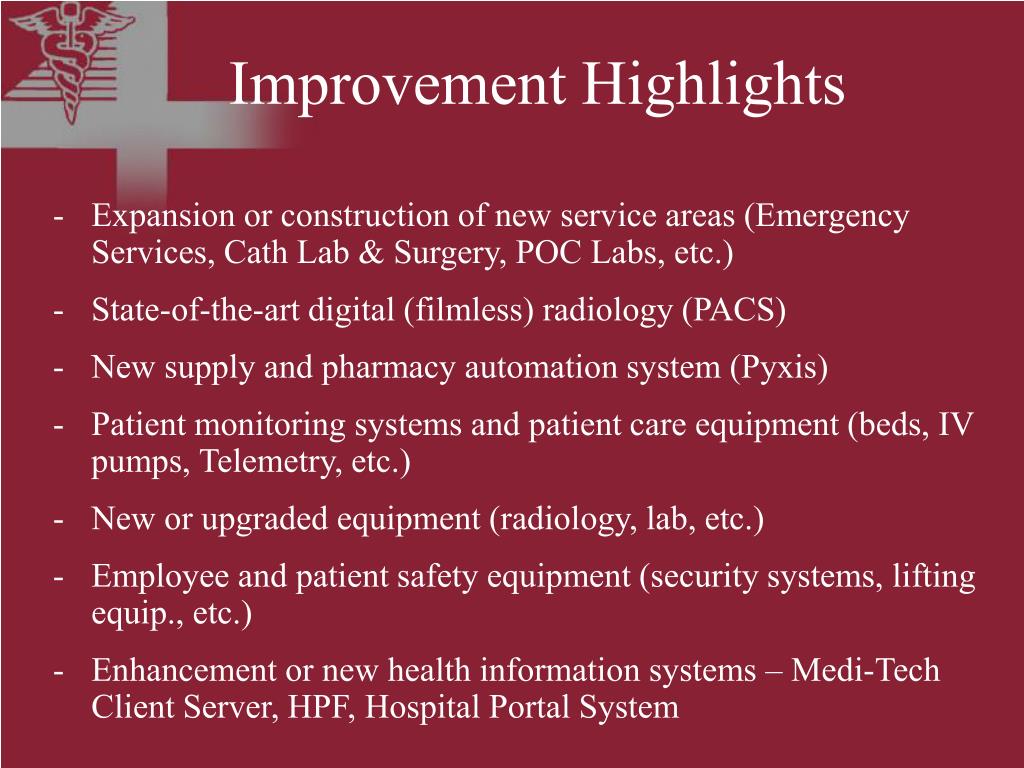 Improvement Highlights

- Expansion or construction of new service areas (Emergency Services, Cath Lab & Surgery, POC Labs, etc.)
- State-of-the-art digital (filmless) radiology (PACS)
- New supply and pharmacy automation system (Pyxis)
- Patient monitoring systems and patient care equipment (beds, IV pumps, Telemetry, etc.)
- New or upgraded equipment (radiology, lab, etc.)
- Employee and patient safety equipment (security systems, lifting equip., etc.)
- Enhancement or new health information systems – Medi-Tech Client Server, HPF, Hospital Portal System